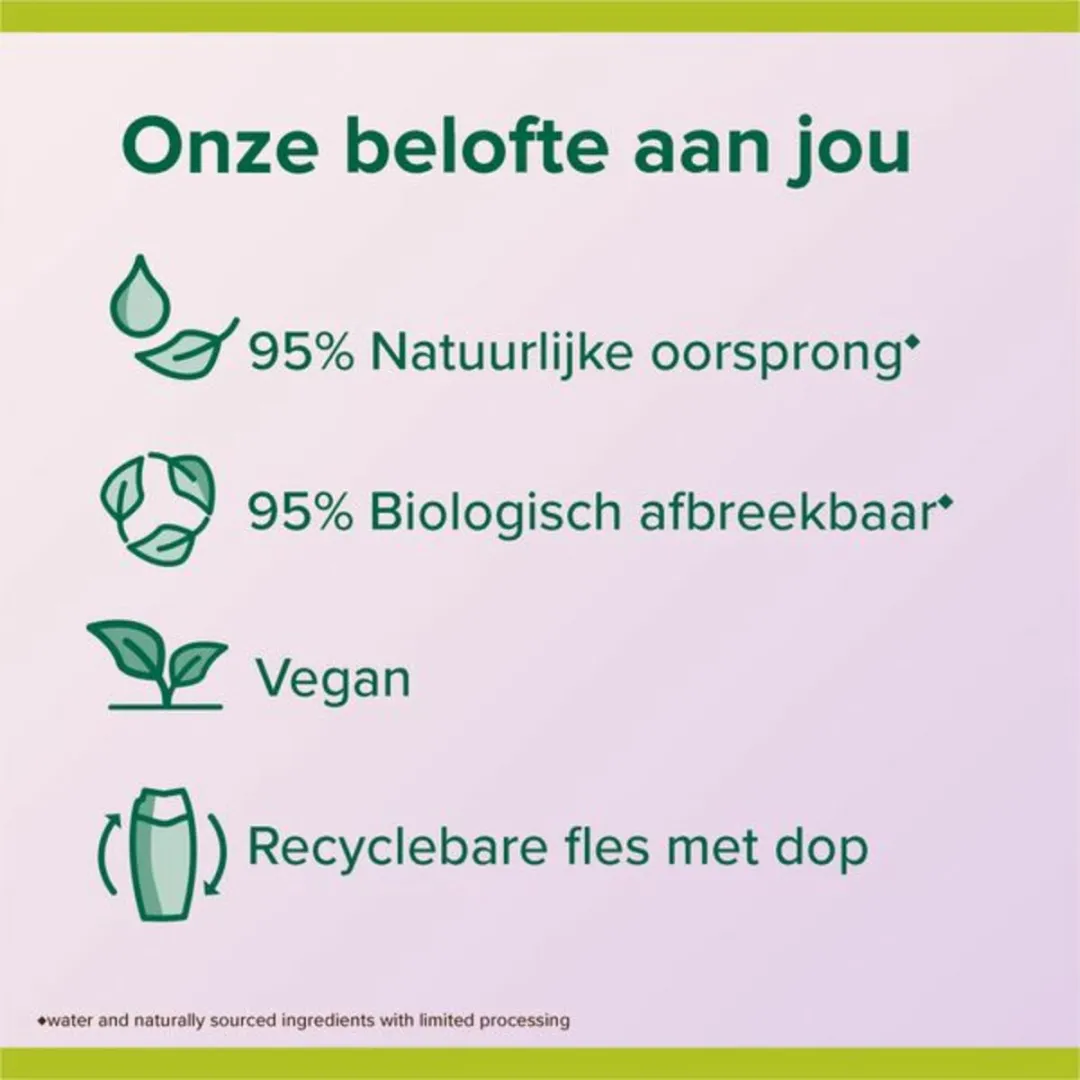 Onze belofte aan jou

95% Natuurlijke oorsprong◆

95% Biologisch afbreekbaar◆

Vegan

Recyclebare fles met dop

◆water and naturally sourced ingredients with limited processing